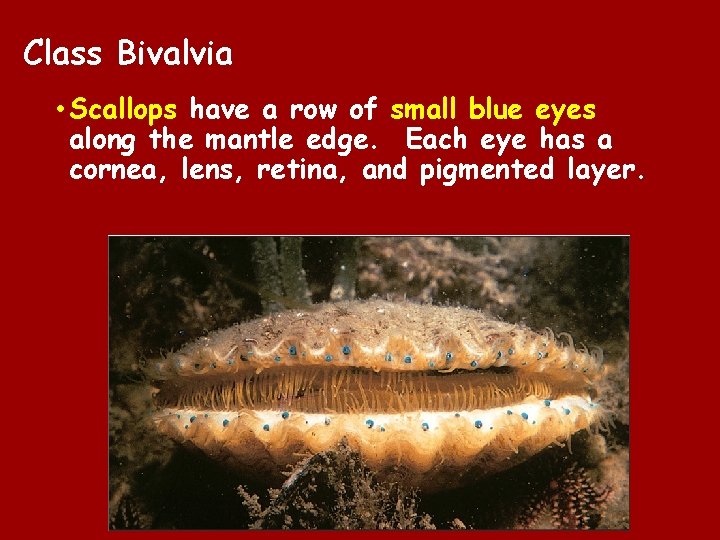 Class Bivalvia

• Scallops have a row of small blue eyes along the mantle edge. Each eye has a cornea, lens, retina, and pigmented layer.